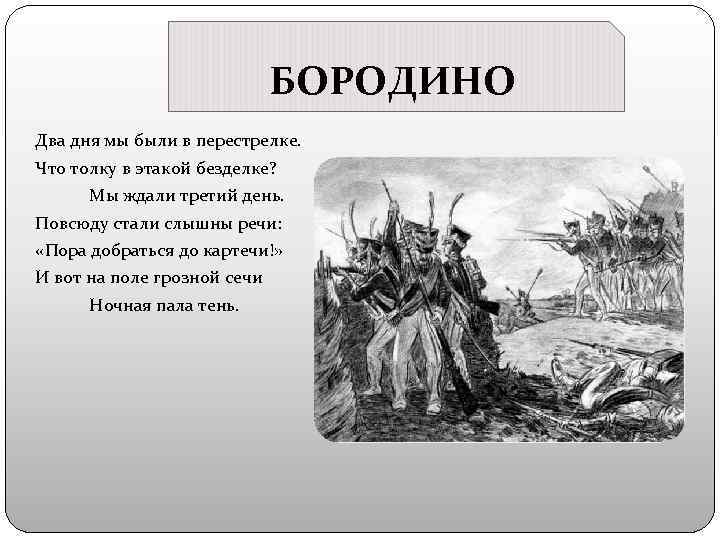 БОРОДИНО

Два дня мы были в перестрелке.
Что толку в этакой безделке?
Мы ждали третий день.
Повсюду стали слышны речи:
«Пора добраться до картечи!»
И вот на поле грозной сечи
Ночная пала тень.